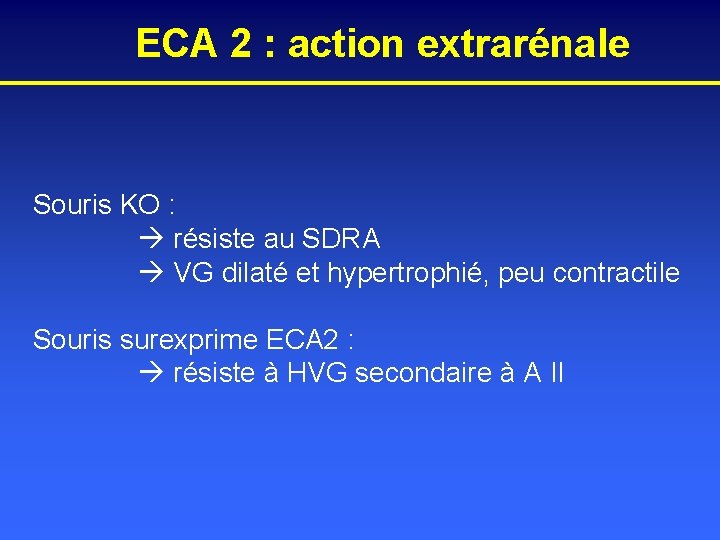 ECA 2 : action extrarénale

Souris KO :
→ résiste au SDRA
→ VG dilaté et hypertrophié, peu contractile

Souris surexprime ECA2 :
→ résiste à HVG secondaire à A II